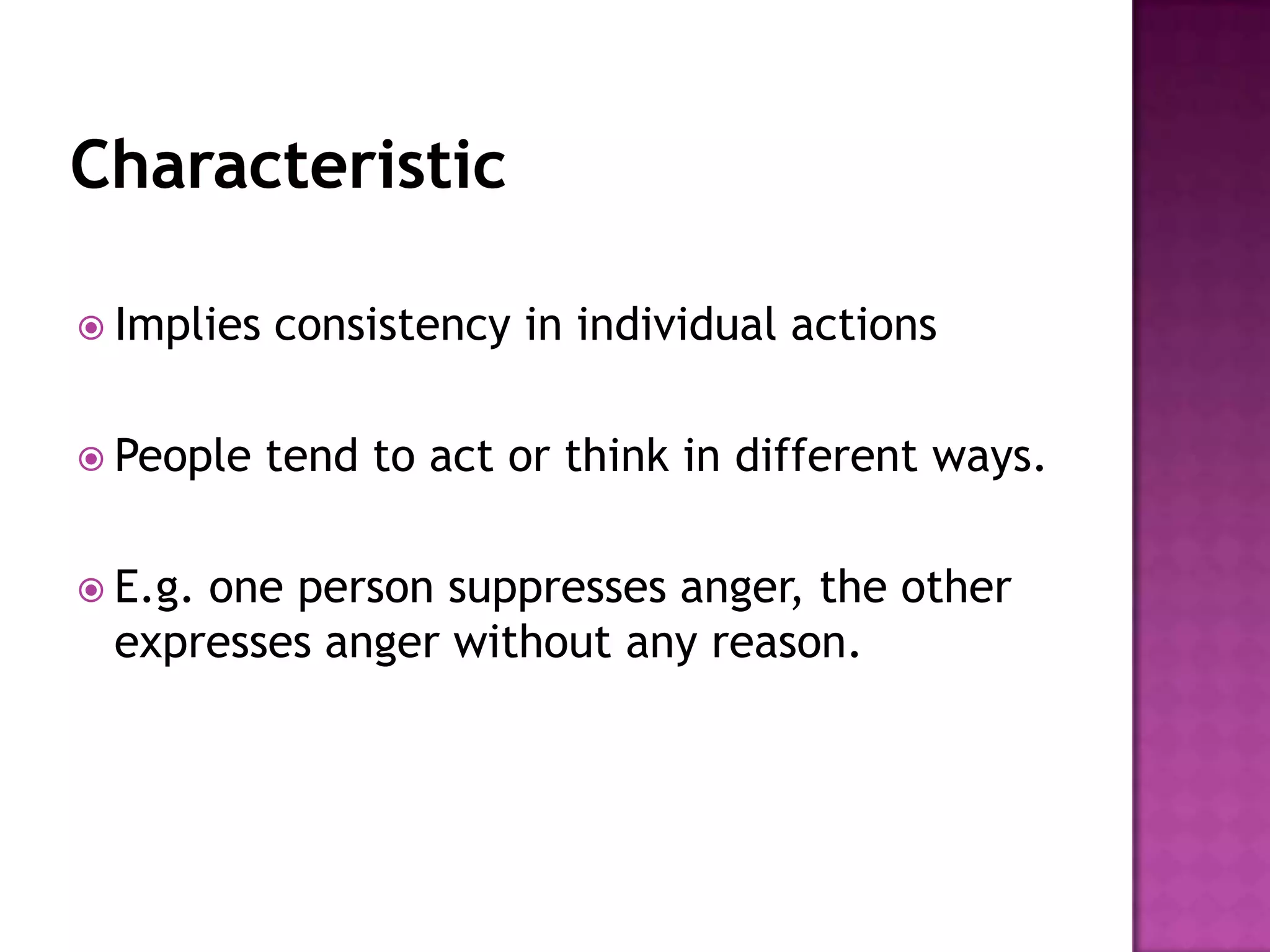 Characteristic

Implies consistency in individual actions

People tend to act or think in different ways.

E.g. one person suppresses anger, the other expresses anger without any reason.